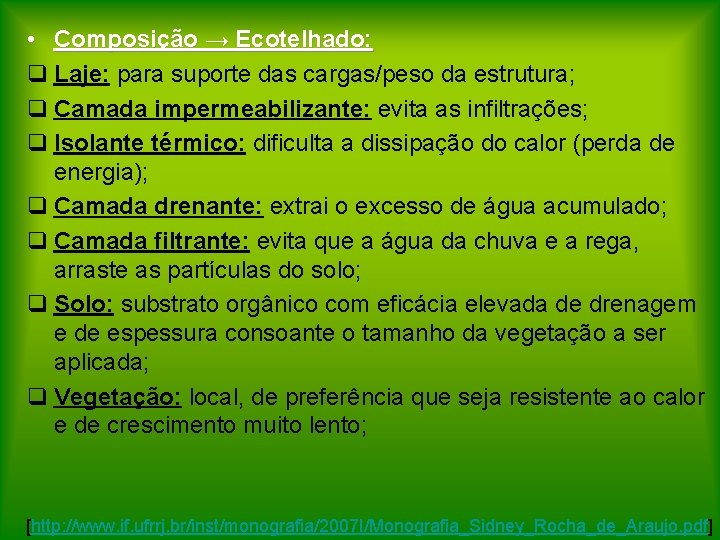 • Composição → Ecotelhado:

❑ Laje: para suporte das cargas/peso da estrutura;

❑ Camada impermeabilizante: evita as infiltrações;

❑ Isolante térmico: dificulta a dissipação do calor (perda de energia);

❑ Camada drenante: extrai o excesso de água acumulado;

❑ Camada filtrante: evita que a água da chuva e a rega, arraste as partículas do solo;

❑ Solo: substrato orgânico com eficácia elevada de drenagem e de espessura consoante o tamanho da vegetação a ser aplicada;

❑ Vegetação: local, de preferência que seja resistente ao calor e de crescimento muito lento;

[http://www.if.ufrrj.br/inst/monografia/2007I/Monografia_Sidney_Rocha_de_Araujo.pdf]